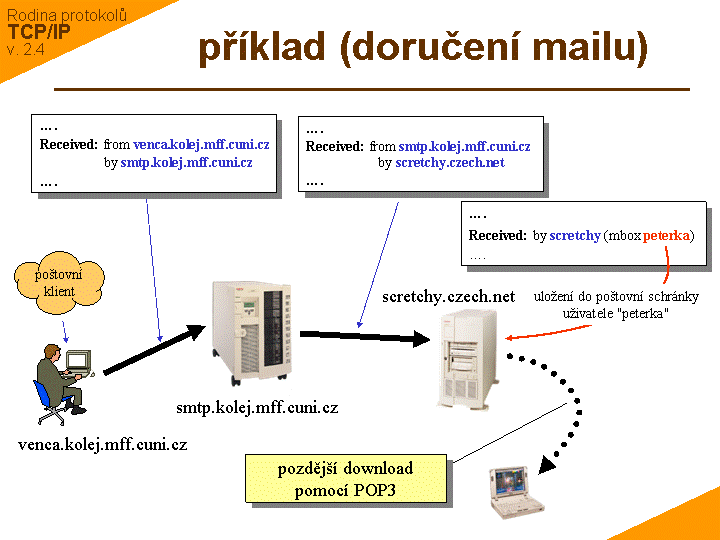 Rodina protokolů
TCP/IP
v. 2.4

příklad (doručení mailu)

….
Received: from venca.kolej.mff.cuni.cz
by smtp.kolej.mff.cuni.cz
….

….
Received: from smtp.kolej.mff.cuni.cz
by scretchy.czech.net
….

….
Received: by scretchy (mbox peterka)
….

poštovní klient

scretchy.czech.net

uložení do poštovní schránky uživatele "peterka"

smtp.kolej.mff.cuni.cz

venca.kolej.mff.cuni.cz

pozdější download pomocí POP3